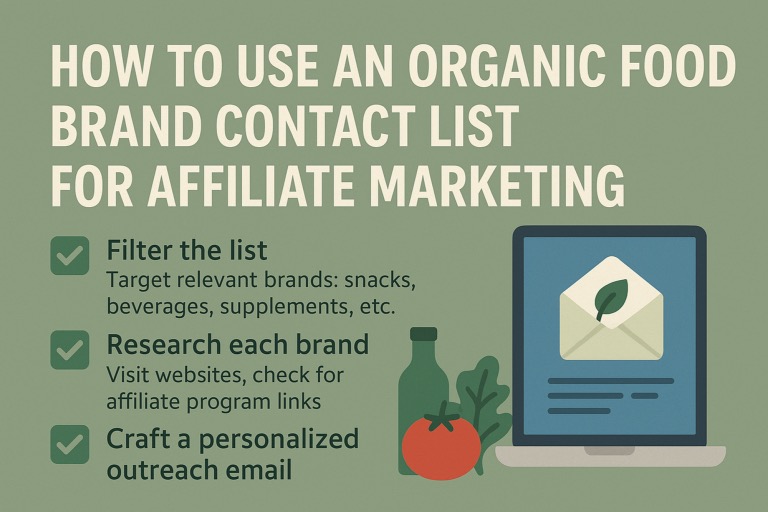 HOW TO USE AN ORGANIC FOOD BRAND CONTACT LIST FOR AFFILIATE MARKETING

Filter the list
Target relevant brands: snacks, beverages, supplements, etc.

Research each brand
Visit websites, check for affiliate program links

Craft a personalized outreach email